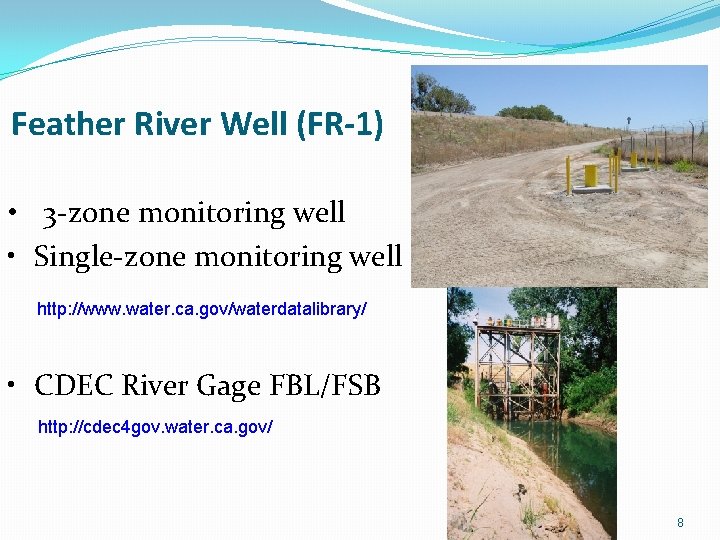 Feather River Well (FR-1)

• 3-zone monitoring well
• Single-zone monitoring well

http://www.water.ca.gov/waterdatalibrary/

• CDEC River Gage FBL/FSB

http://cdec4gov.water.ca.gov/

8